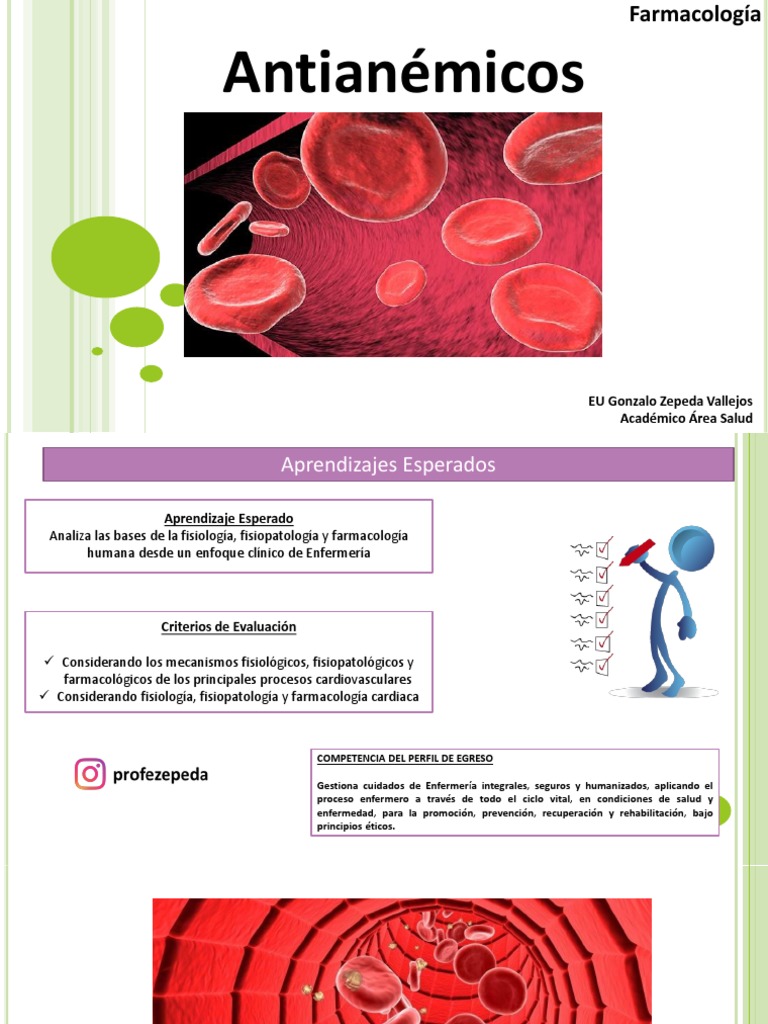 Farmacología

Antianémicos

EU Gonzalo Zepeda Vallejos
Académico Área Salud

Aprendizajes Esperados

Aprendizaje Esperado
Analiza las bases de la fisiología, fisiopatología y farmacología humana desde un enfoque clínico de Enfermería

Criterios de Evaluación
✓ Considerando los mecanismos fisiológicos, fisiopatológicos y farmacológicos de los principales procesos cardiovasculares
✓ Considerando fisiología, fisiopatología y farmacología cardiaca

profezepeda

COMPETENCIA DEL PERFIL DE EGRESO
Gestiona cuidados de Enfermería integrales, seguros y humanizados, aplicando el proceso enfermero a través de todo el ciclo vital, en condiciones de salud y enfermedad, para la promoción, prevención, recuperación y rehabilitación, bajo principios éticos.